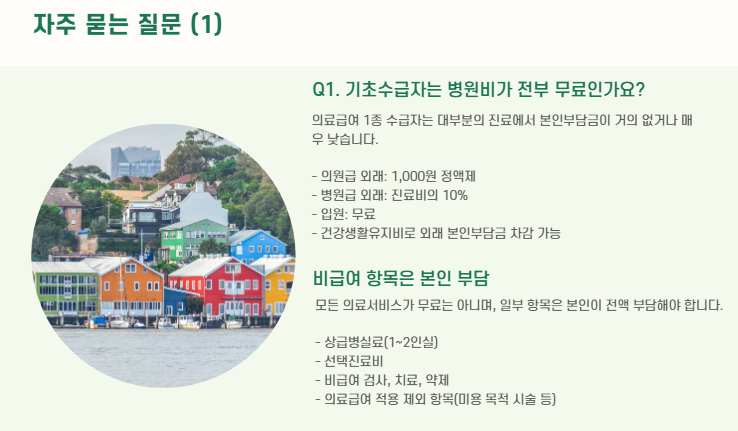 자주 묻는 질문 (1)

Q1. 기초수급자는 병원비가 전부 무료인가요?

의료급여 1종 수급자는 대부분의 진료에서 본인부담금이 거의 없거나 매우 낮습니다.

- 의원급 외래: 1,000원 정액제
- 병원급 외래: 진료비의 10%
- 입원: 무료
- 건강생활유지비로 외래 본인부담금 차감 가능

비급여 항목은 본인 부담

모든 의료서비스가 무료는 아니며, 일부 항목은 본인이 전액 부담해야 합니다.

- 상급병실료(1~2인실)
- 선택진료비
- 비급여 검사, 치료, 약제
- 의료급여 적용 제외 항목(미용 목적 시술 등)